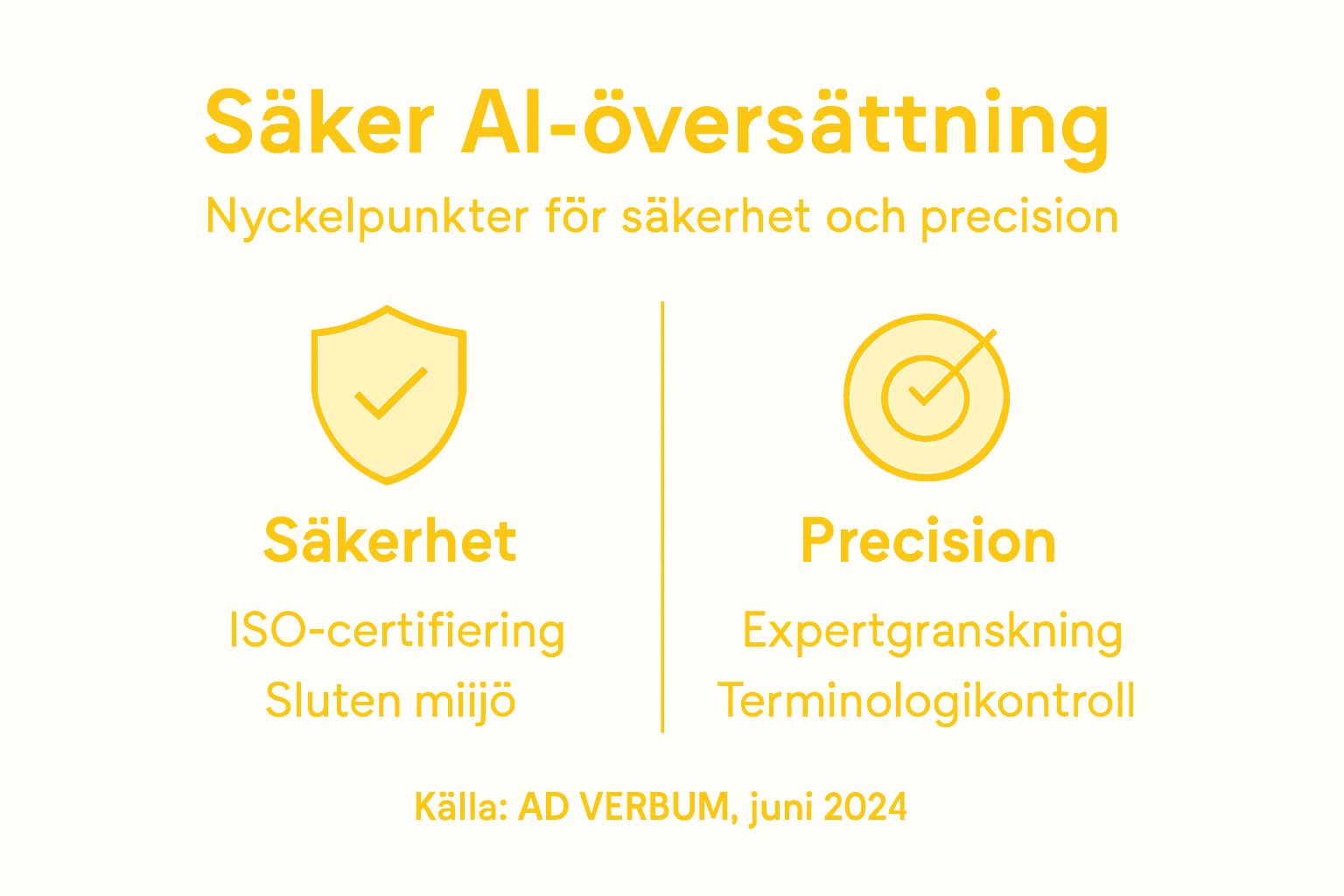 Säker AI-översättning

Nyckelpunkter för säkerhet och precision

Säkerhet

ISO-certifiering

Sluten miijö

Precision

Expertgranskning

Terminologikontroll

Källa: AD VERBUM, juni 2024